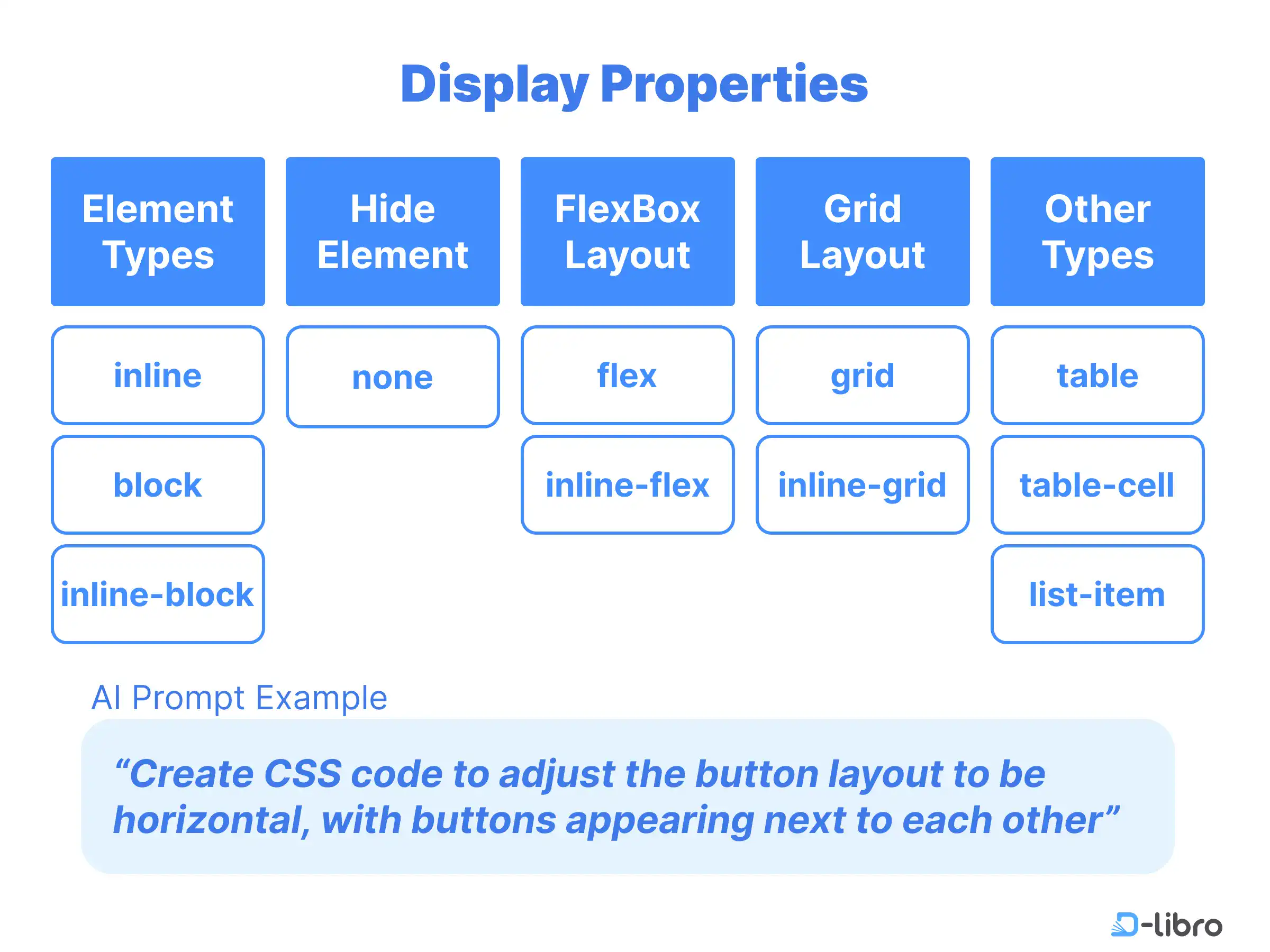 Display Properties

| Element Types | Hide Element | FlexBox Layout | Grid Layout | Other Types |
|---|---|---|---|---|
| inline | none | flex | grid | table |
| block | | inline-flex | inline-grid | table-cell |
| inline-block | | | | list-item |

AI Prompt Example

“Create CSS code to adjust the button layout to be horizontal, with buttons appearing next to each other”

D-libro